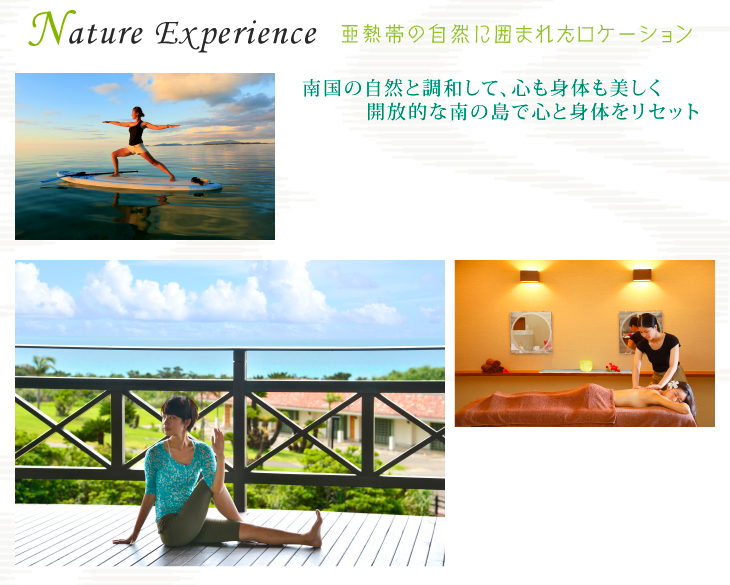 Nature Experience 亜熱帯の自然に囲まれたロケーション

南国の自然と調和して、心も身体も美しく
開放的な南の島で心と身体をリセット